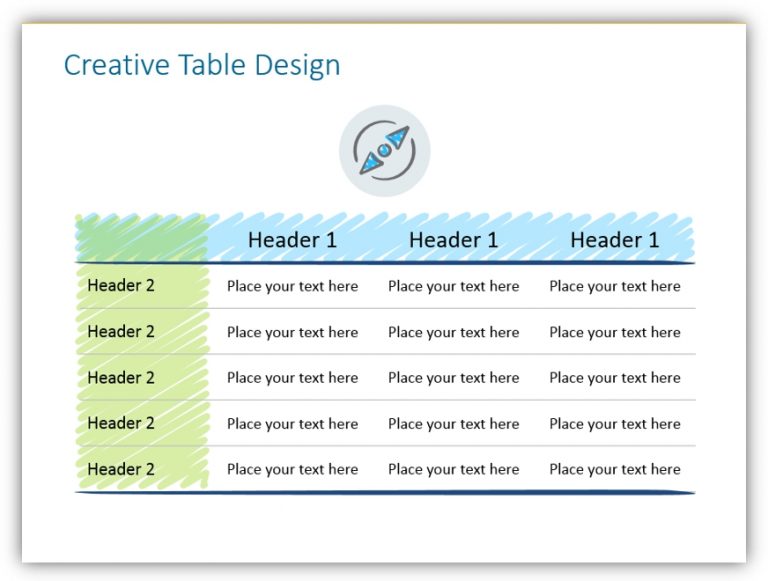 Creative Table Design

| | Header 1 | Header 1 | Header 1 |
|---|---|---|---|
| Header 2 | Place your text here | Place your text here | Place your text here |
| Header 2 | Place your text here | Place your text here | Place your text here |
| Header 2 | Place your text here | Place your text here | Place your text here |
| Header 2 | Place your text here | Place your text here | Place your text here |
| Header 2 | Place your text here | Place your text here | Place your text here |